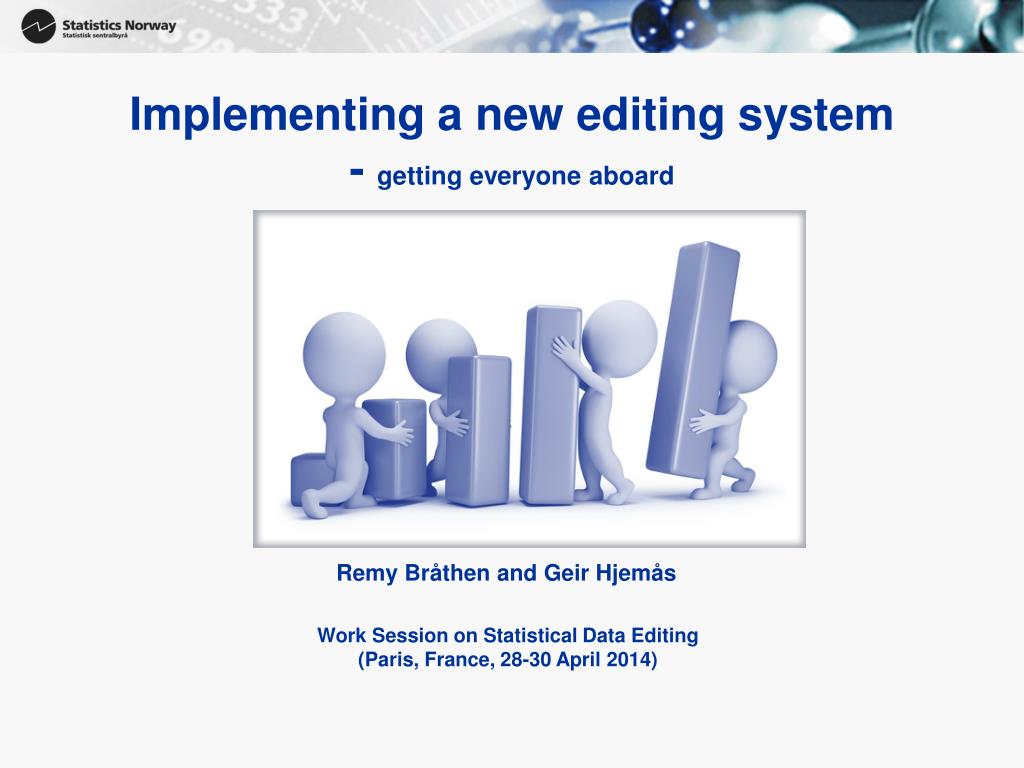 Statistics Norway
Statistisk sentralbyrå

Implementing a new editing system
- getting everyone aboard

Remy Bråthen and Geir Hjemås

Work Session on Statistical Data Editing
(Paris, France, 28-30 April 2014)